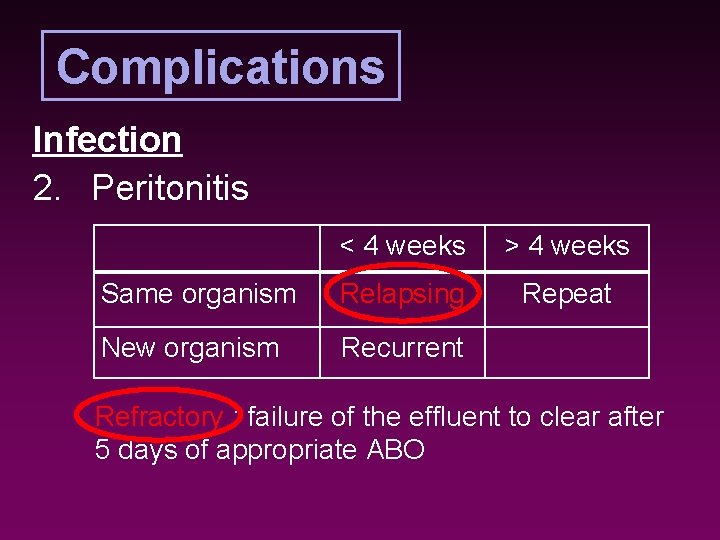 Complications

Infection

2. Peritonitis

| | < 4 weeks | > 4 weeks |
|---|---|---|
| Same organism | Relapsing | Repeat |
| New organism | Recurrent | |

Refractory : failure of the effluent to clear after 5 days of appropriate ABO